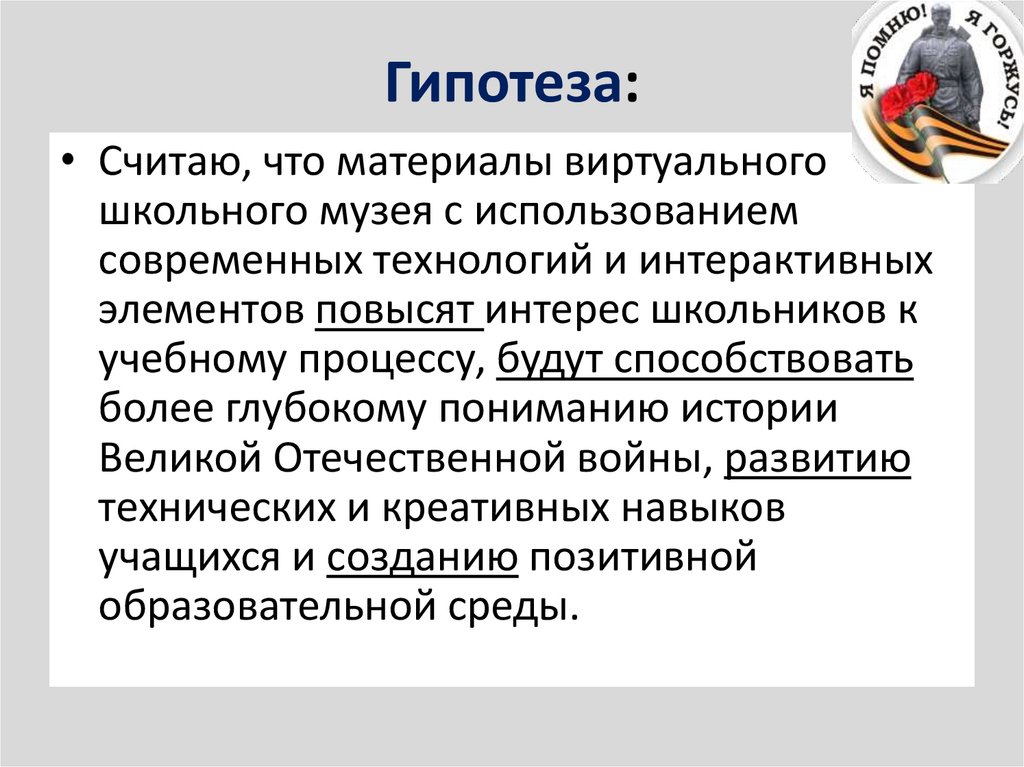 Гипотеза:

Я ПОМНЮ! Я ГОРЖУСЬ!

• Считаю, что материалы виртуального школьного музея с использованием современных технологий и интерактивных элементов повысят интерес школьников к учебному процессу, будут способствовать более глубокому пониманию истории Великой Отечественной войны, развитию технических и креативных навыков учащихся и созданию позитивной образовательной среды.